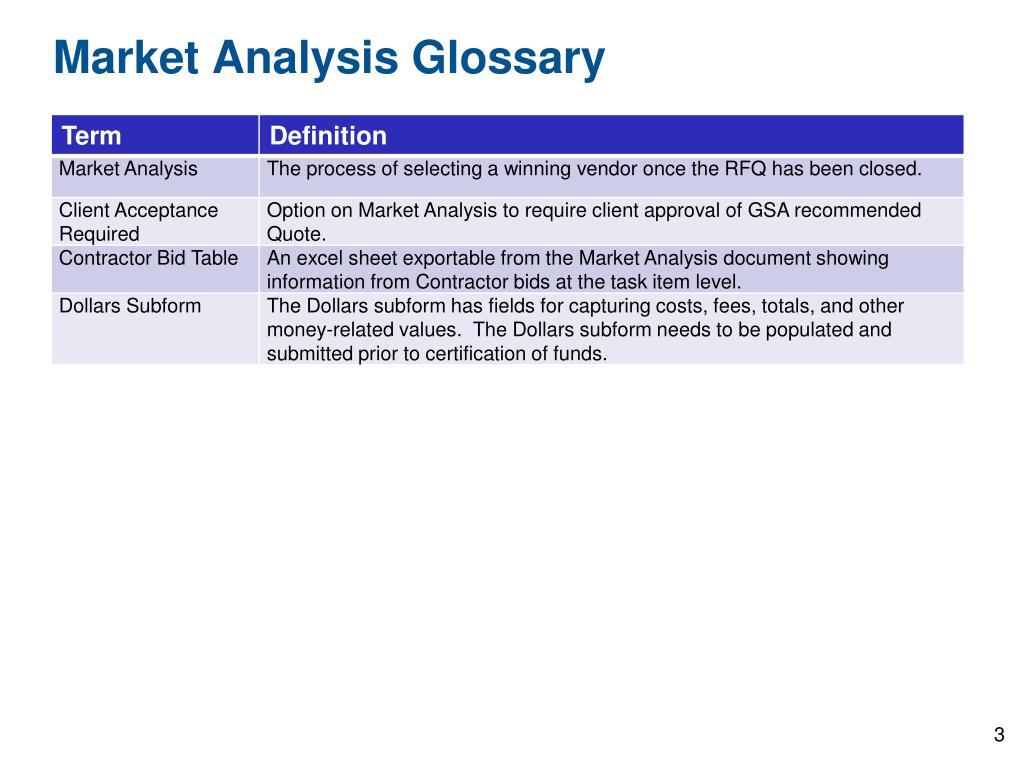 Market Analysis Glossary

| Term | Definition |
|---|---|
| Market Analysis | The process of selecting a winning vendor once the RFQ has been closed. |
| Client Acceptance Required | Option on Market Analysis to require client approval of GSA recommended Quote. |
| Contractor Bid Table | An excel sheet exportable from the Market Analysis document showing information from Contractor bids at the task item level. |
| Dollars Subform | The Dollars subform has fields for capturing costs, fees, totals, and other money-related values. The Dollars subform needs to be populated and submitted prior to certification of funds. |

3